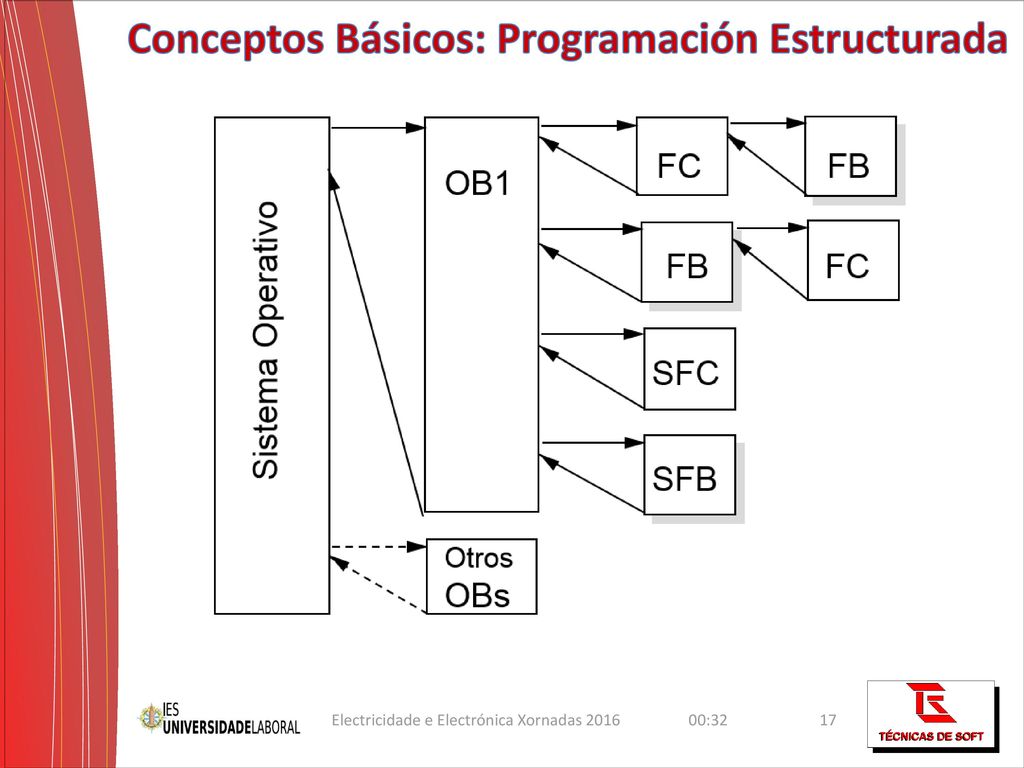 Conceptos Básicos: Programación Estructurada

Sistema Operativo

OB1

FC

FB

FB

FC

SFC

SFB

Otros OBs

IES UNIVERSIDADELABORAL

Electricidade e Electrónica Xornadas 2016

00:32

17

TÉCNICAS DE SOFT